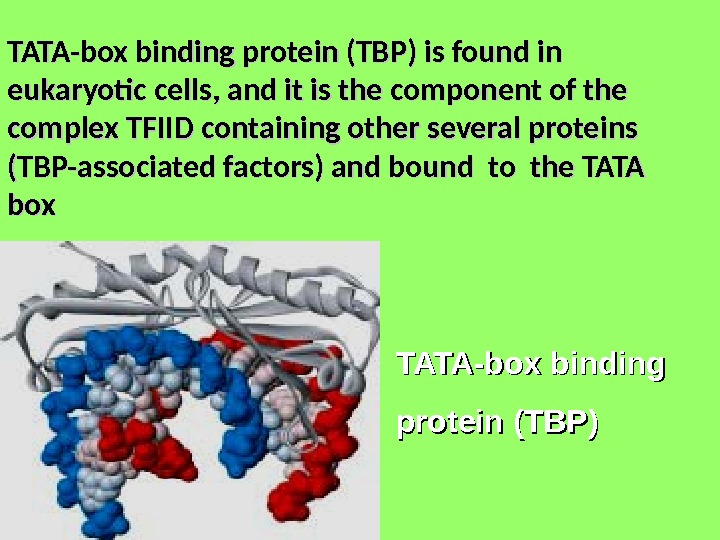 TATA-box binding protein (TBP) is found in eukaryotic cells, and it is the component of the complex TFIID containing other several proteins (TBP-associated factors) and bound  to  the TATA box

TATA-box binding protein (TBP)